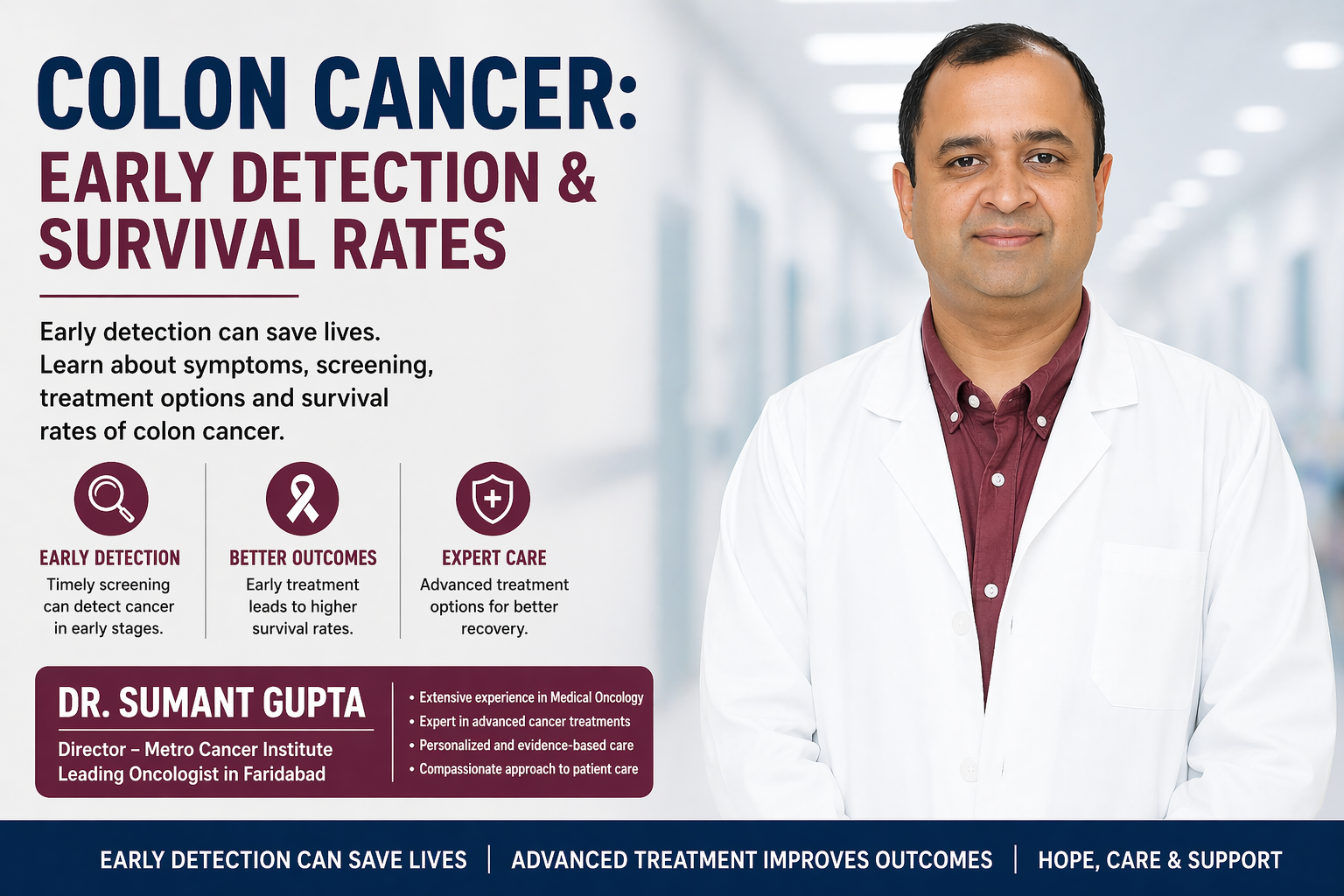 COLON CANCER:
EARLY DETECTION & SURVIVAL RATES

Early detection can save lives. Learn about symptoms, screening, treatment options and survival rates of colon cancer.

EARLY DETECTION
Timely screening can detect cancer in early stages.

BETTER OUTCOMES
Early treatment leads to higher survival rates.

EXPERT CARE
Advanced treatment options for better recovery.

DR. SUMANT GUPTA
Director – Metro Cancer Institute
Leading Oncologist in Faridabad

• Extensive experience in Medical Oncology
• Expert in advanced cancer treatments
• Personalized and evidence-based care
• Compassionate approach to patient care

EARLY DETECTION CAN SAVE LIVES | ADVANCED TREATMENT IMPROVES OUTCOMES | HOPE, CARE & SUPPORT